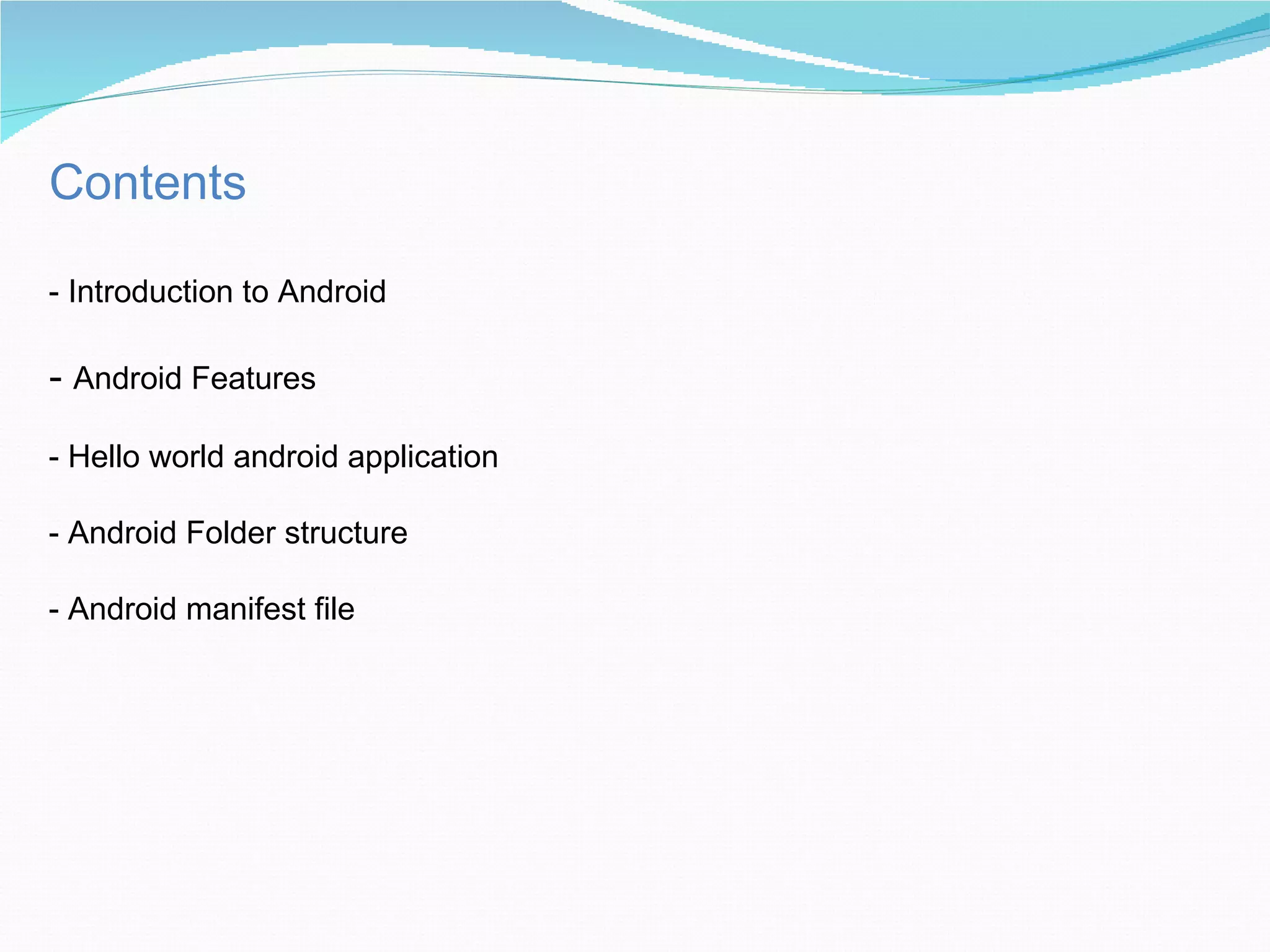 Contents

- Introduction to Android

- Android Features

- Hello world android application

- Android Folder structure

- Android manifest file